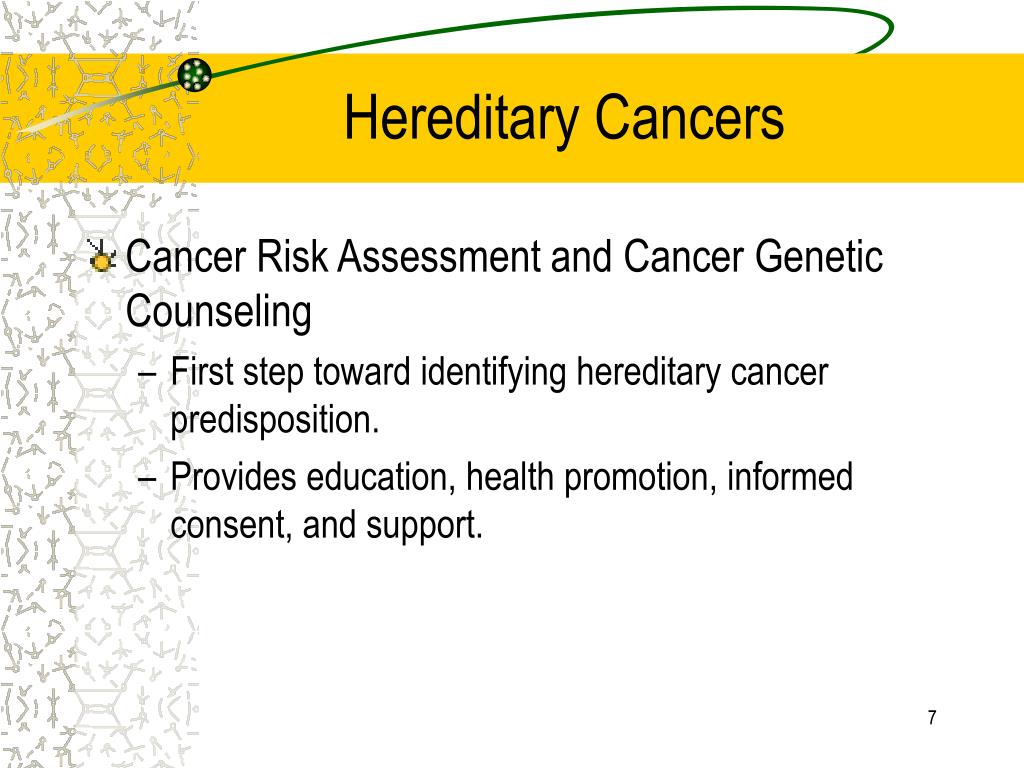 Hereditary Cancers

Cancer Risk Assessment and Cancer Genetic Counseling

– First step toward identifying hereditary cancer predisposition.

– Provides education, health promotion, informed consent, and support.

7